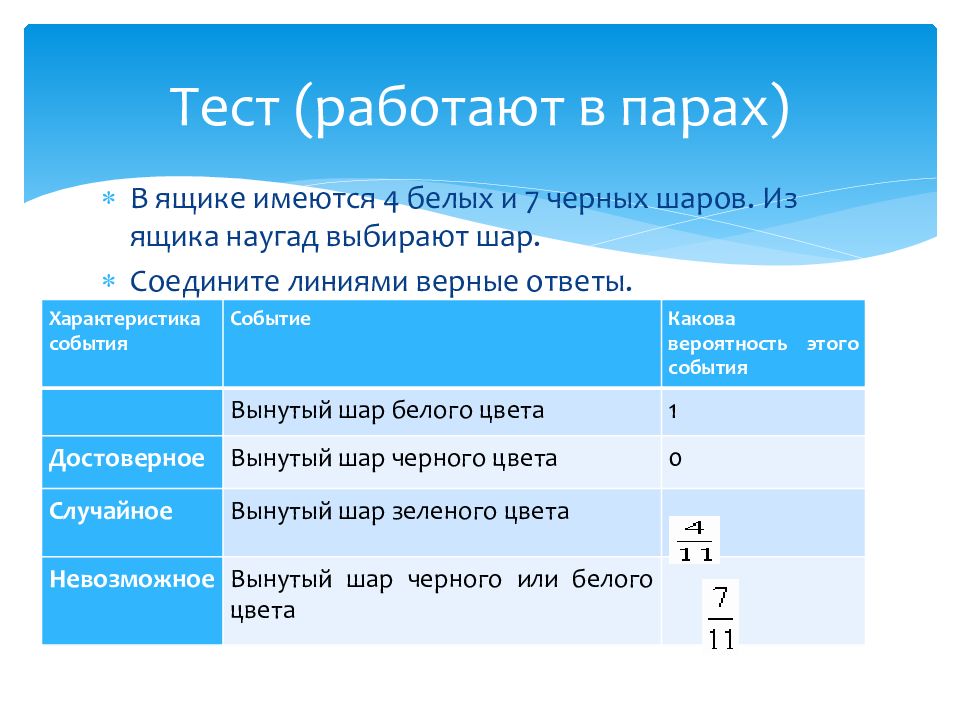 Тест (работают в парах)

∗ В ящике имеются 4 белых и 7 черных шаров. Из ящика наугад выбирают шар.

∗ Соедините линиями верные ответы.

| Характеристика события | Событие | Какова вероятность этого события |
|---|---|---|
| | Вынутый шар белого цвета | 1 |
| Достоверное | Вынутый шар черного цвета | 0 |
| Случайное | Вынутый шар зеленого цвета | $\frac{4}{11}$ |
| Невозможное | Вынутый шар черного или белого цвета | $\frac{7}{11}$ |